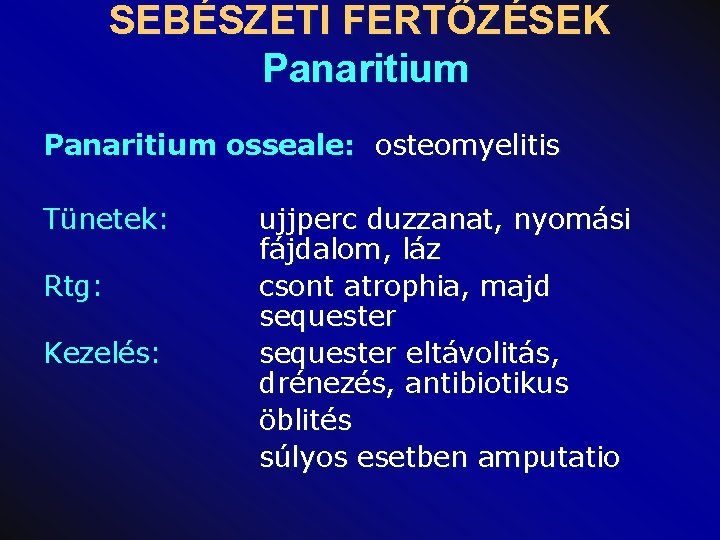 SEBÉSZETI FERTŐZÉSEK
Panaritium

Panaritium osseale: osteomyelitis

Tünetek: ujjperc duzzanat, nyomási fájdalom, láz

Rtg: csont atrophia, majd sequester

Kezelés: sequester eltávolitás, drénezés, antibiotikus öblités

súlyos esetben amputatio